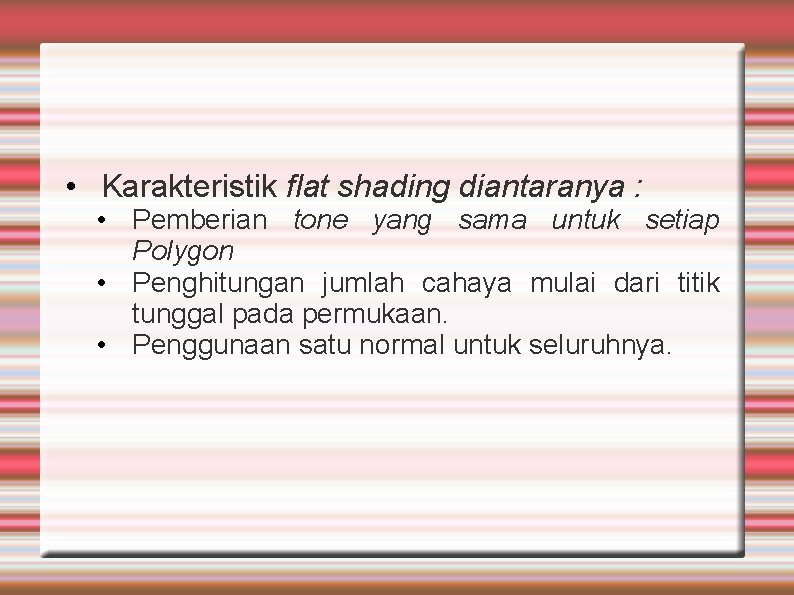 • Karakteristik flat shading diantaranya :
  • Pemberian tone yang sama untuk setiap Polygon
  • Penghitungan jumlah cahaya mulai dari titik tunggal pada permukaan.
  • Penggunaan satu normal untuk seluruhnya.